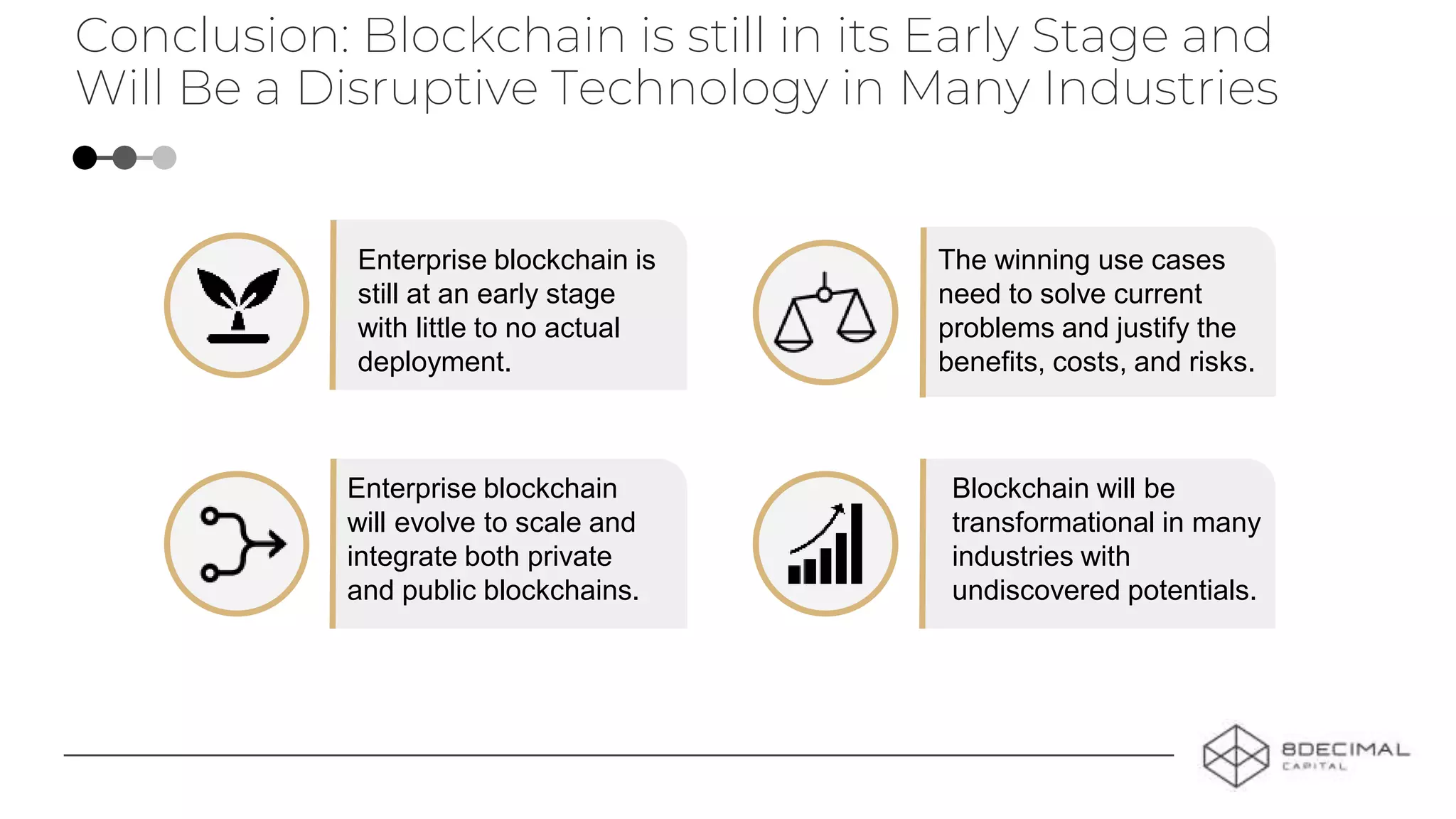 Conclusion: Blockchain is still in its Early Stage and Will Be a Disruptive Technology in Many Industries

Enterprise blockchain is still at an early stage with little to no actual deployment.

The winning use cases need to solve current problems and justify the benefits, costs, and risks.

Enterprise blockchain will evolve to scale and integrate both private and public blockchains.

Blockchain will be transformational in many industries with undiscovered potentials.

8DECIMAL CAPITAL